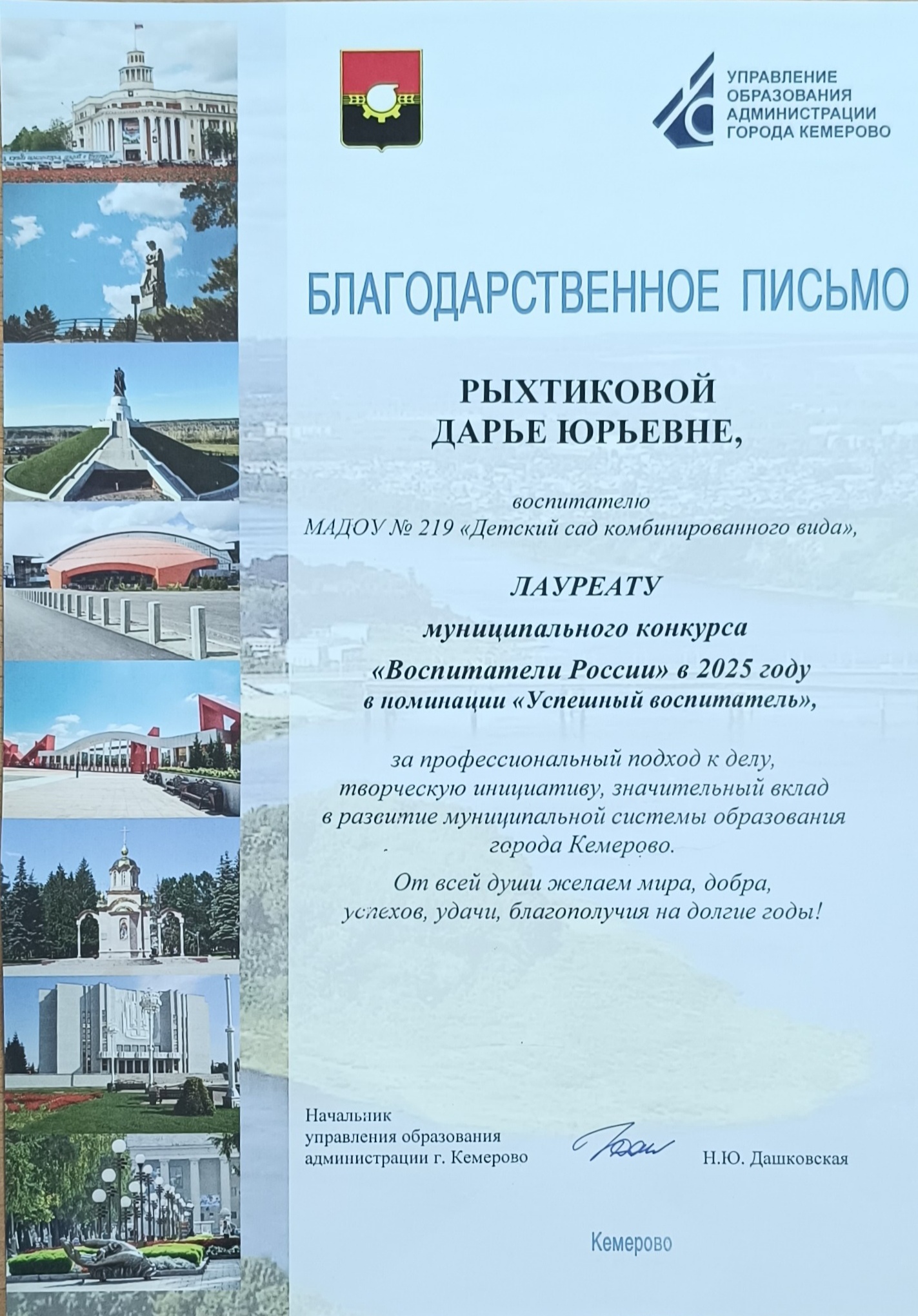 УПРАВЛЕНИЕ ОБРАЗОВАНИЯ АДМИНИСТРАЦИИ ГОРОДА КЕМЕРОВО

БЛАГОДАРСТВЕННОЕ ПИСЬМО

РЫХТИКОВОЙ ДАРЬЕ ЮРЬЕВНЕ,

воспитателю
МАДОУ № 219 «Детский сад комбинированного вида»,

ЛАУРЕАТУ
муниципального конкурса
«Воспитатели России» в 2025 году
в номинации «Успешный воспитатель»,

за профессиональный подход к делу, творческую инициативу, значительный вклад в развитие муниципальной системы образования города Кемерово.

От всей души желаем мира, добра, успехов, удачи, благополучия на долгие годы!

Начальник
управления образования
администрации г. Кемерово

Н.Ю. Дашковская

Кемерово